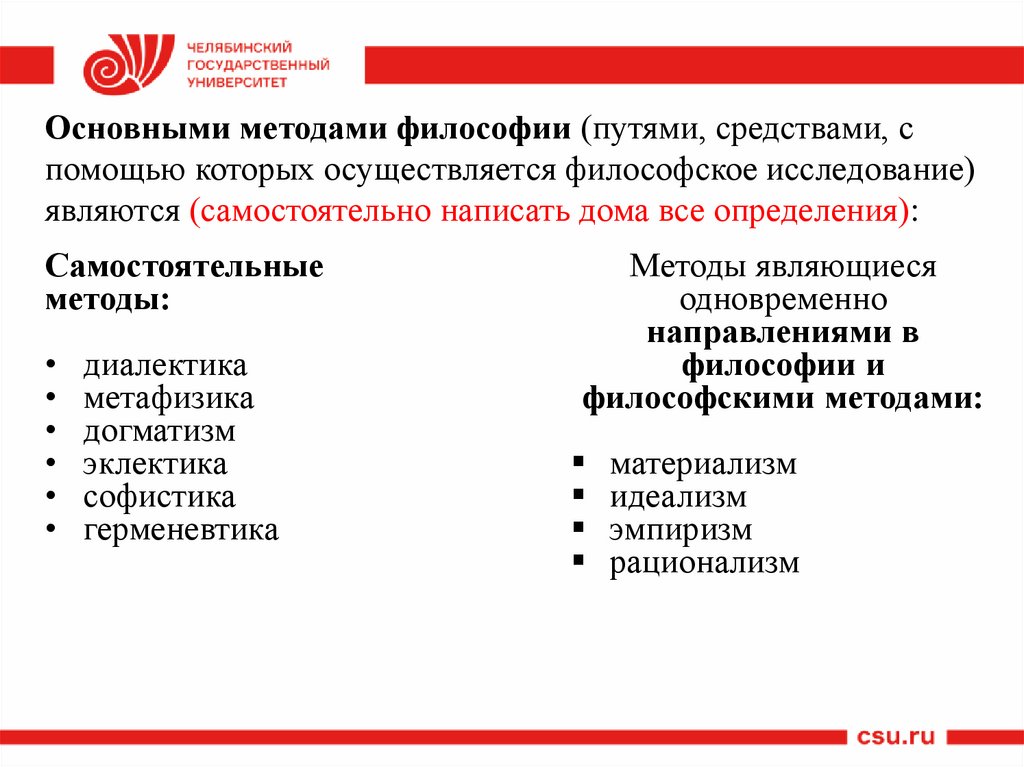 ЧЕЛЯБИНСКИЙ ГОСУДАРСТВЕННЫЙ УНИВЕРСИТЕТ

Основными методами философии (путями, средствами, с помощью которых осуществляется философское исследование) являются (самостоятельно написать дома все определения):

Самостоятельные методы:

• диалектика
• метафизика
• догматизм
• эклектика
• софистика
• герменевтика

Методы являющиеся одновременно направлениями в философии и философскими методами:

▪ материализм
▪ идеализм
▪ эмпиризм
▪ рационализм

csu.ru